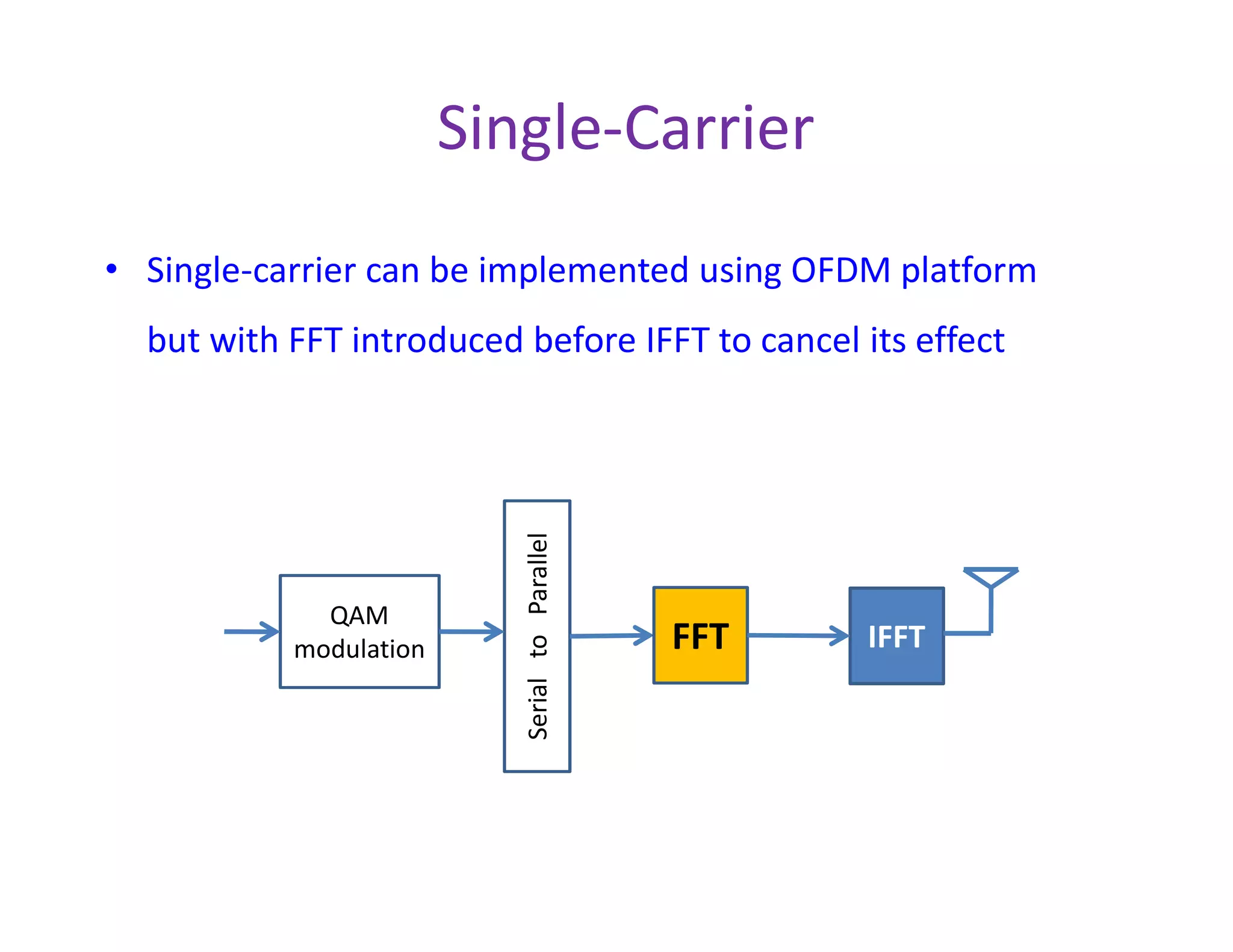 Single-Carrier

• Single-carrier can be implemented using OFDM platform but with FFT introduced before IFFT to cancel its effect

QAM modulation

Serial to Parallel

FFT

IFFT